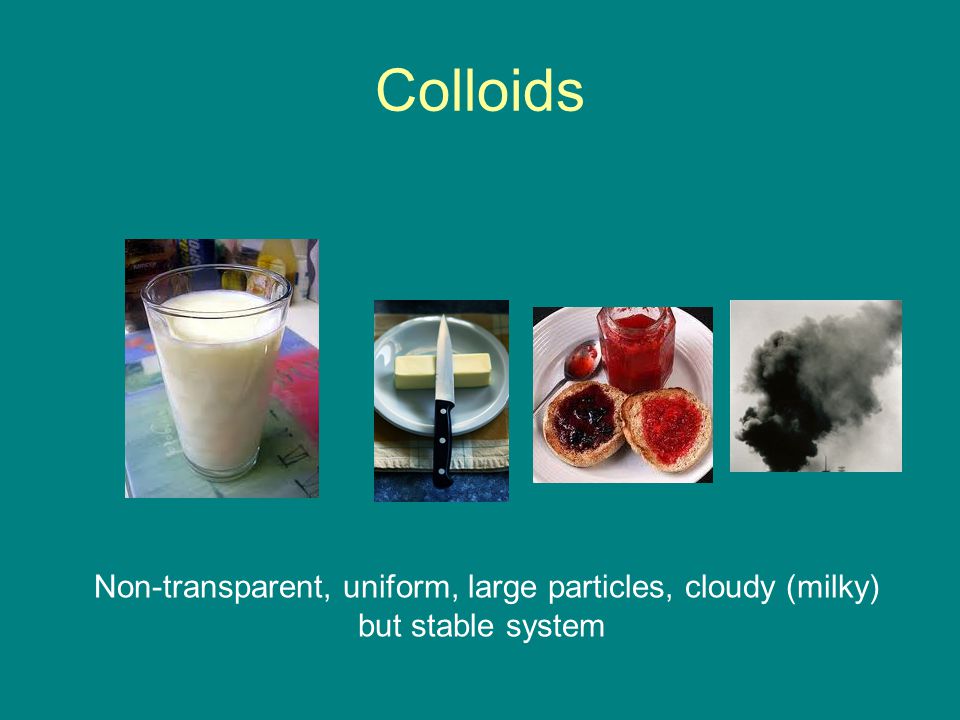 Colloids

Non-transparent, uniform, large particles, cloudy (milky) but stable system